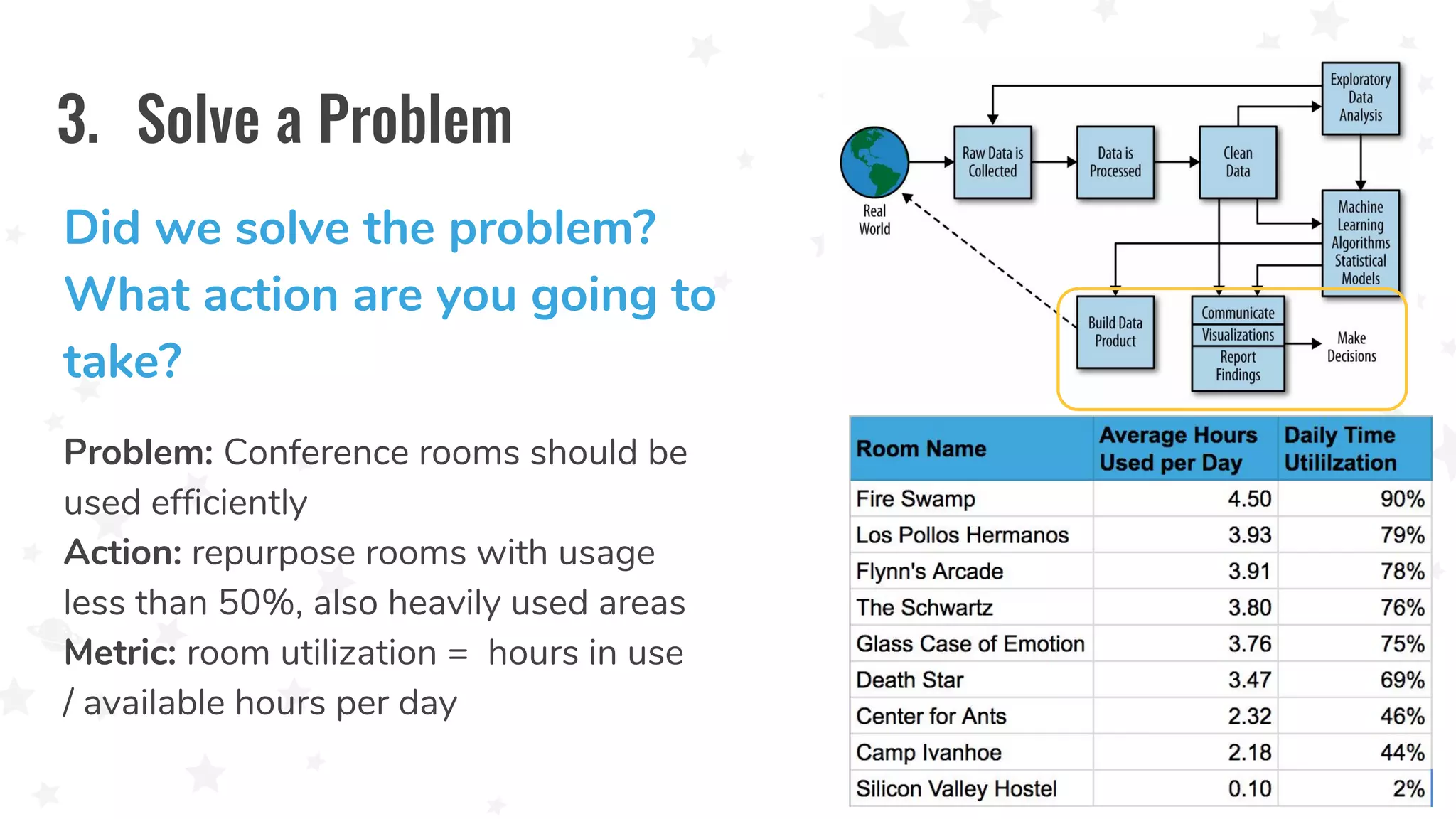 3. Solve a Problem

Did we solve the problem? What action are you going to take?

**Problem:** Conference rooms should be used efficiently
**Action:** repurpose rooms with usage less than 50%, also heavily used areas
**Metric:** room utilization = hours in use / available hours per day

Real World

Raw Data is Collected

Data is Processed

Clean Data

Exploratory Data Analysis

Machine Learning Algorithms Statistical Models

Build Data Product

Communicate

Visualizations

Report Findings

Make Decisions

| Room Name | Average Hours Used per Day | Daily Time Utililzation |
|---|---|---|
| Fire Swamp | 4.50 | 90% |
| Los Pollos Hermanos | 3.93 | 79% |
| Flynn's Arcade | 3.91 | 78% |
| The Schwartz | 3.80 | 76% |
| Glass Case of Emotion | 3.76 | 75% |
| Death Star | 3.47 | 69% |
| Center for Ants | 2.32 | 46% |
| Camp Ivanhoe | 2.18 | 44% |
| Silicon Valley Hostel | 0.10 | 2% |